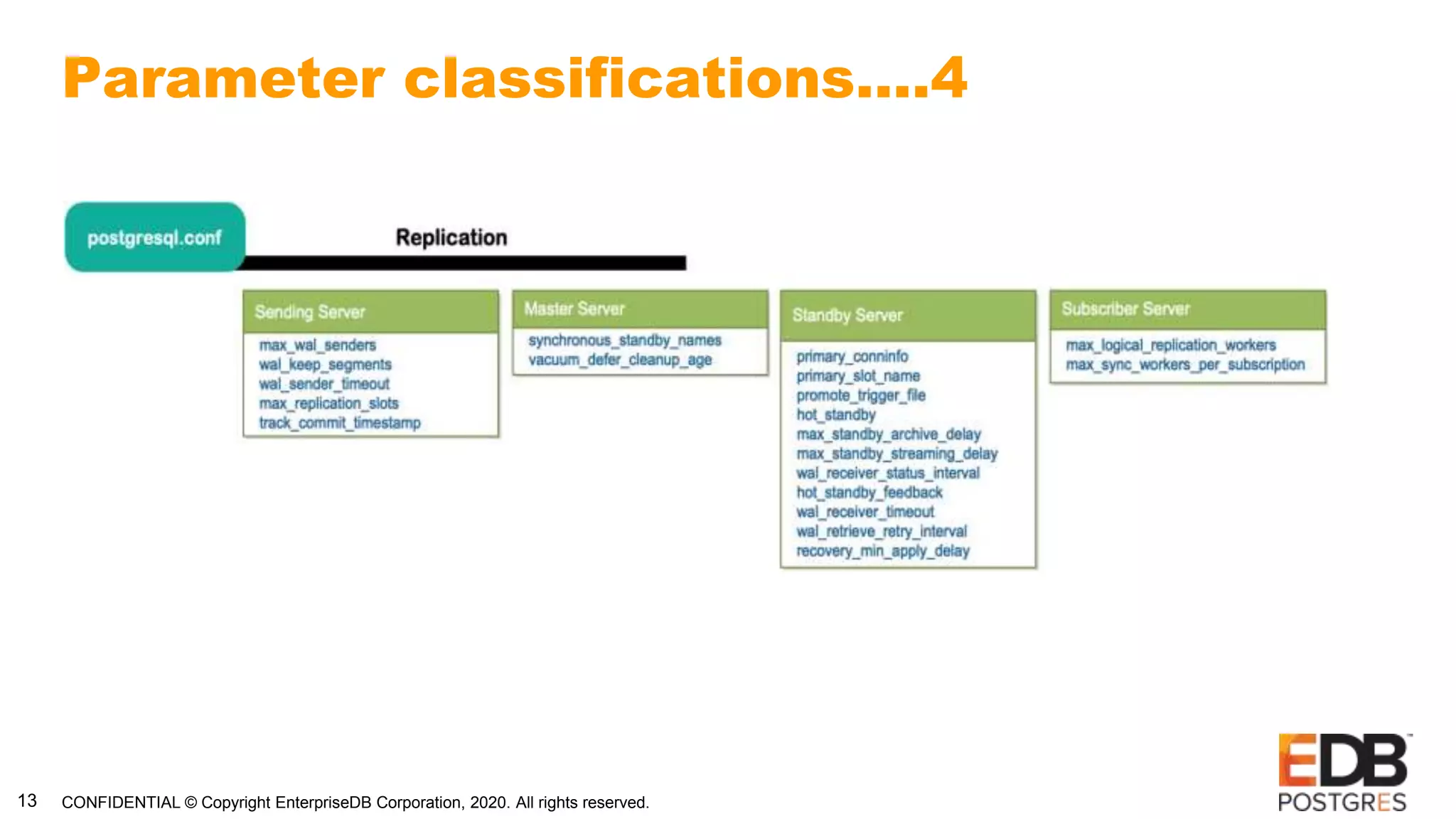 Parameter classifications….4

postgresql.conf

Replication

Sending Server

max_wal_senders
wal_keep_segments
wal_sender_timeout
max_replication_slots
track_commit_timestamp

Master Server

synchronous_standby_names
vacuum_defer_cleanup_age

Standby Server

primary_conninfo
primary_slot_name
promote_trigger_file
hot_standby
max_standby_archive_delay
max_standby_streaming_delay
wal_receiver_status_interval
hot_standby_feedback
wal_receiver_timeout
wal_retrieve_retry_interval
recovery_min_apply_delay

Subscriber Server

max_logical_replication_workers
max_sync_workers_per_subscription

13 CONFIDENTIAL © Copyright EnterpriseDB Corporation, 2020. All rights reserved.

EDB POSTGRES